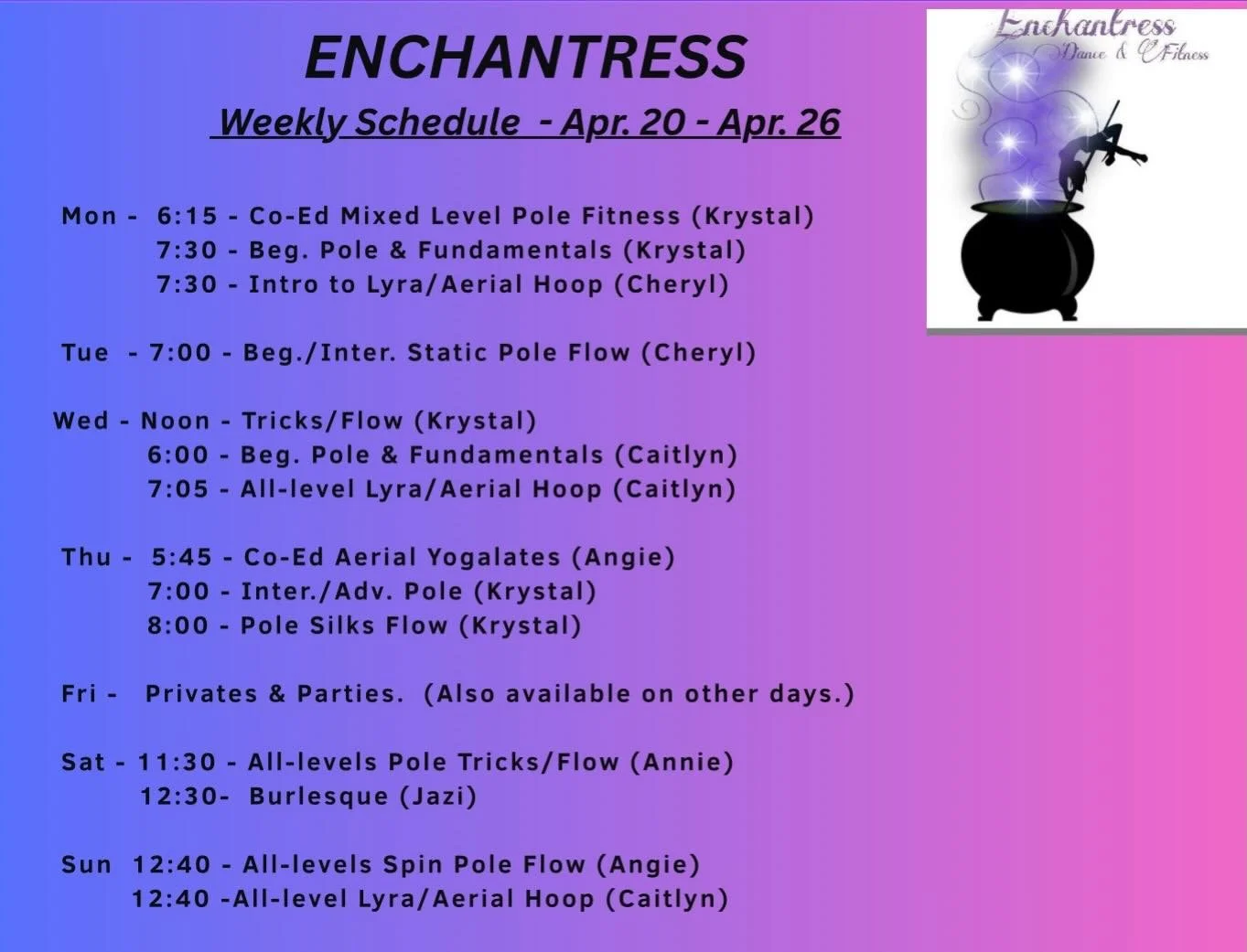 ENCHANTRESS

Weekly Schedule - Apr. 20 - Apr. 26

Enchantress
Dance & Fitness

Mon - 6:15 - Co-Ed Mixed Level Pole Fitness (Krystal)
7:30 - Beg. Pole & Fundamentals (Krystal)
7:30 - Intro to Lyra/Aerial Hoop (Cheryl)

Tue - 7:00 - Beg./Inter. Static Pole Flow (Cheryl)

Wed - Noon - Tricks/Flow (Krystal)
6:00 - Beg. Pole & Fundamentals (Caitlyn)
7:05 - All-level Lyra/Aerial Hoop (Caitlyn)

Thu - 5:45 - Co-Ed Aerial Yogalates (Angie)
7:00 - Inter./Adv. Pole (Krystal)
8:00 - Pole Silks Flow (Krystal)

Fri - Privates & Parties. (Also available on other days.)

Sat - 11:30 - All-levels Pole Tricks/Flow (Annie)
12:30- Burlesque (Jazi)

Sun 12:40 - All-levels Spin Pole Flow (Angie)
12:40 -All-level Lyra/Aerial Hoop (Caitlyn)